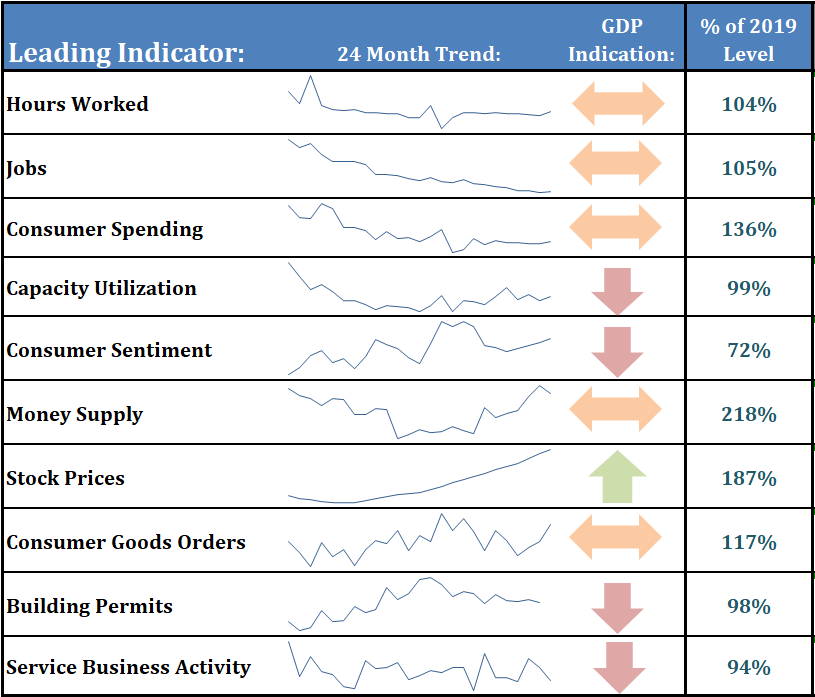 | Leading Indicator: | 24 Month Trend: | GDP Indication: | % of 2019 Level |
|---|---|---|---|
| Hours Worked | | | 104% |
| Jobs | | | 105% |
| Consumer Spending | | | 136% |
| Capacity Utilization | | | 99% |
| Consumer Sentiment | | | 72% |
| Money Supply | | | 218% |
| Stock Prices | | | 187% |
| Consumer Goods Orders | | | 117% |
| Building Permits | | | 98% |
| Service Business Activity | | | 94% |